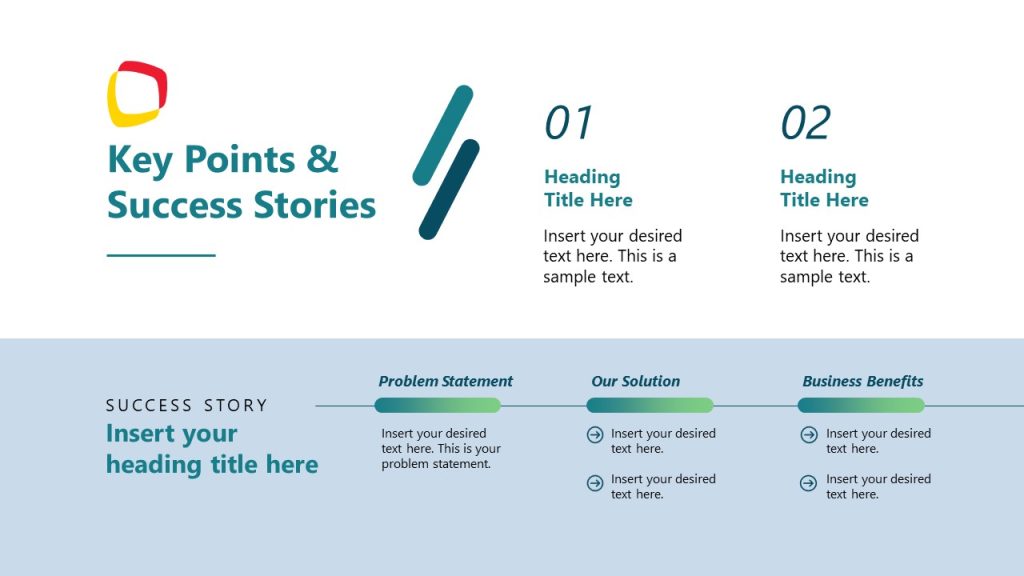 Key Points & Success Stories

01

Heading Title Here

Insert your desired text here. This is a sample text.

02

Heading Title Here

Insert your desired text here. This is a sample text.

SUCCESS STORY

Insert your heading title here

Problem Statement

Insert your desired text here. This is your problem statement.

Our Solution

Insert your desired text here.

Insert your desired text here.

Business Benefits

Insert your desired text here.

Insert your desired text here.